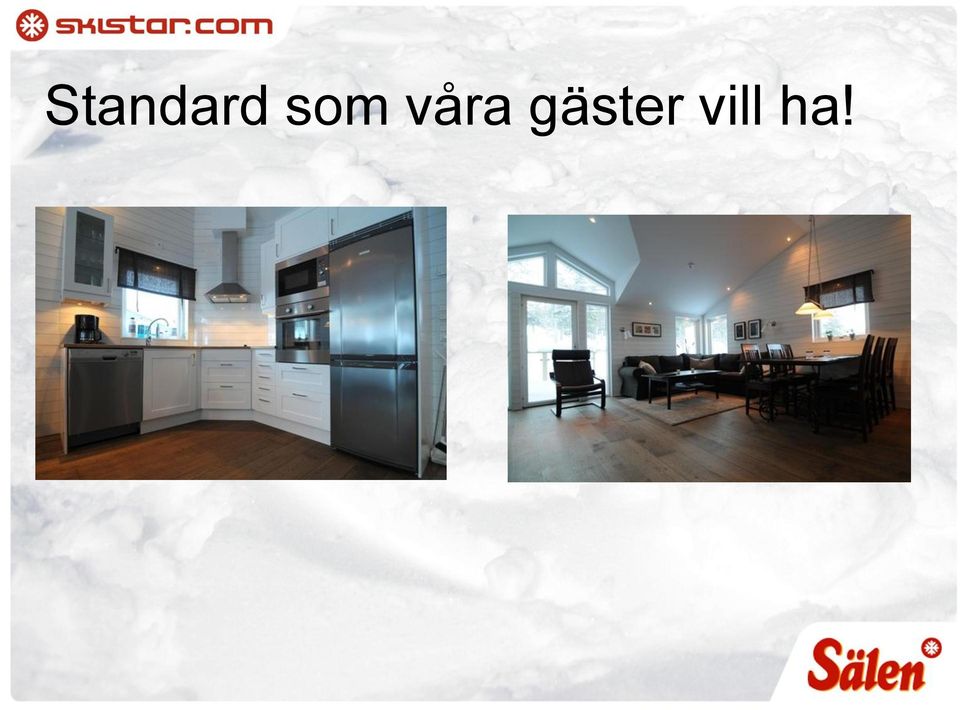 skistar.com

Standard som våra gäster vill ha!

Sälen